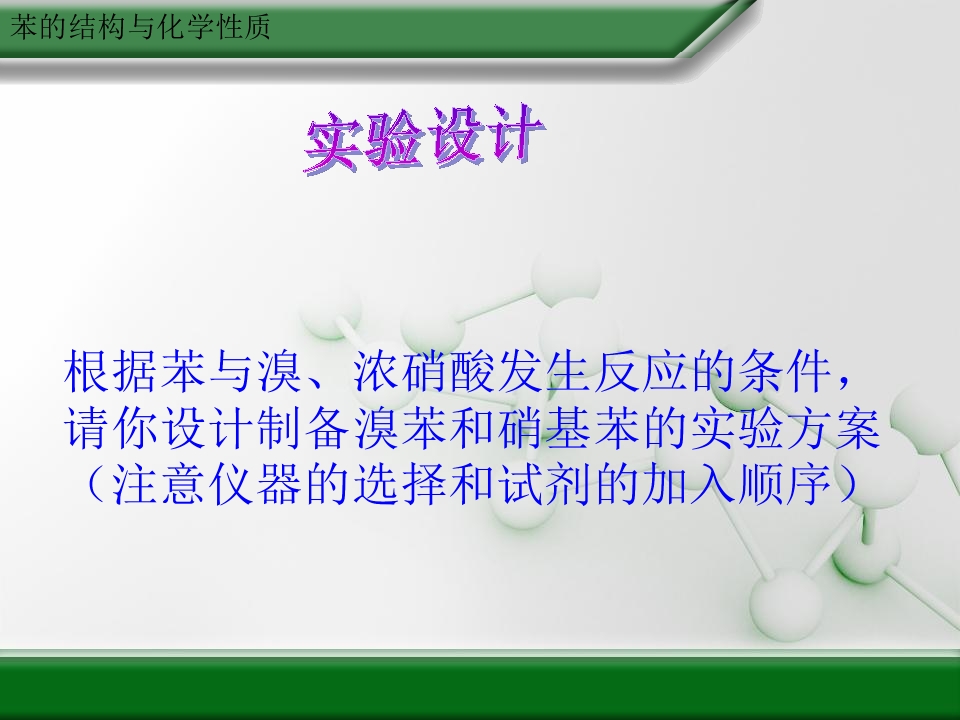 苯的结构与化学性质

实验设计

根据苯与溴、浓硝酸发生反应的条件，请你设计制备溴苯和硝基苯的实验方案（注意仪器的选择和试剂的加入顺序）